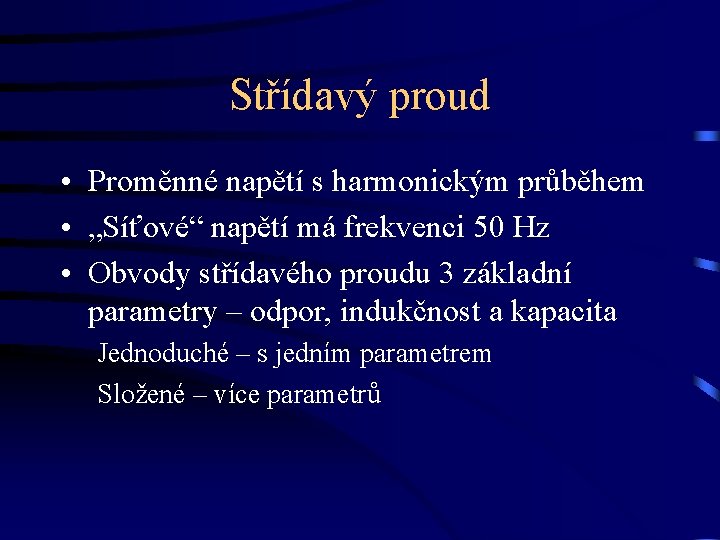 Střídavý proud

• Proměnné napětí s harmonickým průběhem
• „Síťové“ napětí má frekvenci 50 Hz
• Obvody střídavého proudu 3 základní parametry – odpor, indukčnost a kapacita

Jednoduché – s jedním parametrem

Složené – více parametrů